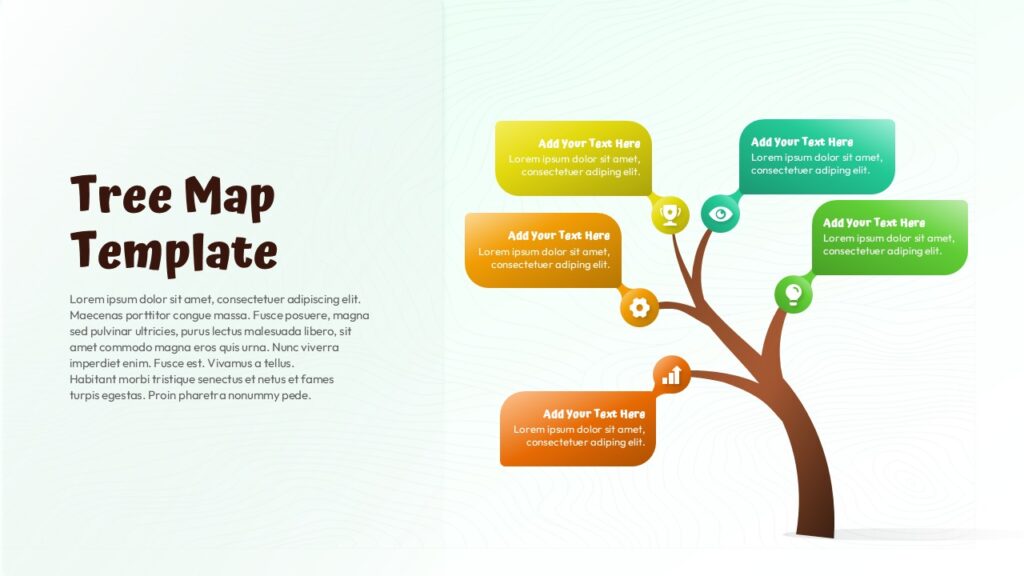 Tree Map Template

Lorem ipsum dolor sit amet, consectetuer adipiscing elit. Maecenas porttitor congue massa. Fusce posuere, magna sed pulvinar ultricies, purus lectus malesuada libero, sit amet commodo magna eros quis urna. Nunc viverra imperdiet enim. Fusce est. Vivamus a tellus.
Habitant morbi tristique senectus et netus et fames turpis egestas. Proin pharetra nonummy pede.

Add Your Text Here
Lorem ipsum dolor sit amet, consectetuer adiping elit.

Add Your Text Here
Lorem ipsum dolor sit amet, consectetuer adiping elit.

Add Your Text Here
Lorem ipsum dolor sit amet, consectetuer adiping elit.

Add Your Text Here
Lorem ipsum dolor sit amet, consectetuer adiping elit.

Add Your Text Here
Lorem ipsum dolor sit amet, consectetuer adiping elit.